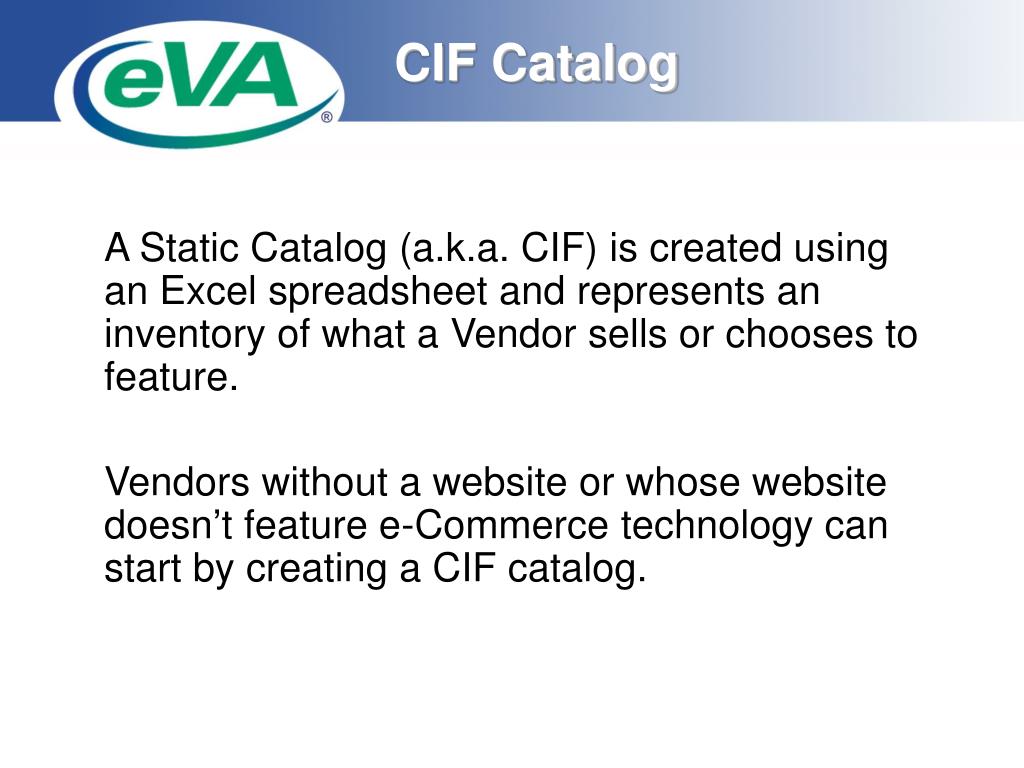 eVA®

CIF Catalog

A Static Catalog (a.k.a. CIF) is created using an Excel spreadsheet and represents an inventory of what a Vendor sells or chooses to feature.

Vendors without a website or whose website doesn’t feature e-Commerce technology can start by creating a CIF catalog.